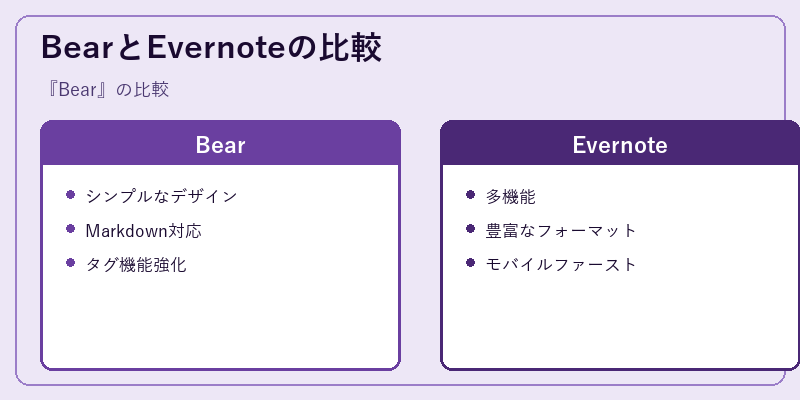 BearとEvernoteの比較

『Bear』の比較

Bear

- シンプルなデザイン
- Markdown対応
- タグ機能強化

Evernote

- 多機能
- 豊富なフォーマット
- モバイルファースト